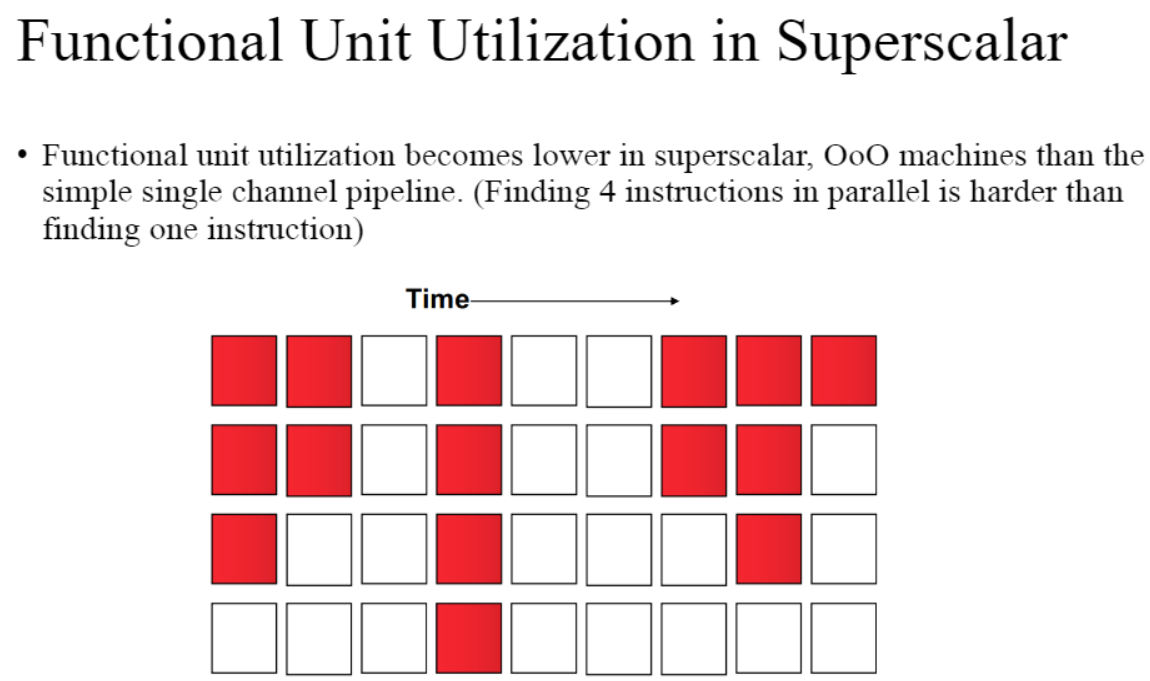 Functional Unit Utilization in Superscalar

• Functional unit utilization becomes lower in superscalar, OoO machines than the simple single channel pipeline. (Finding 4 instructions in parallel is harder than finding one instruction)

Time